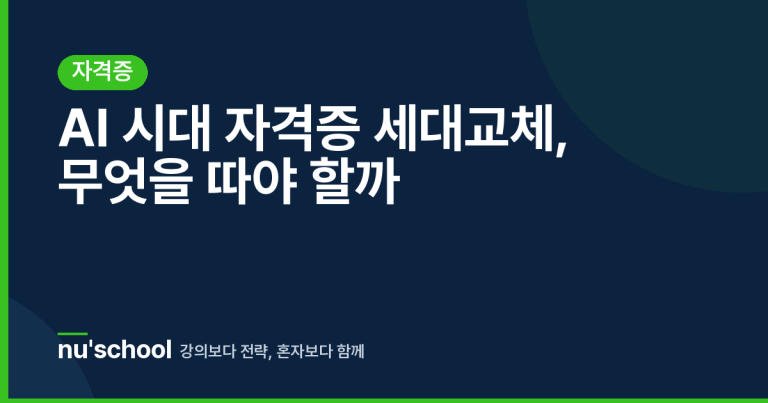 자격증

AI 시대 자격증 세대교체, 무엇을 따야 할까

nu'school 강의보다 전략, 혼자보다 함께